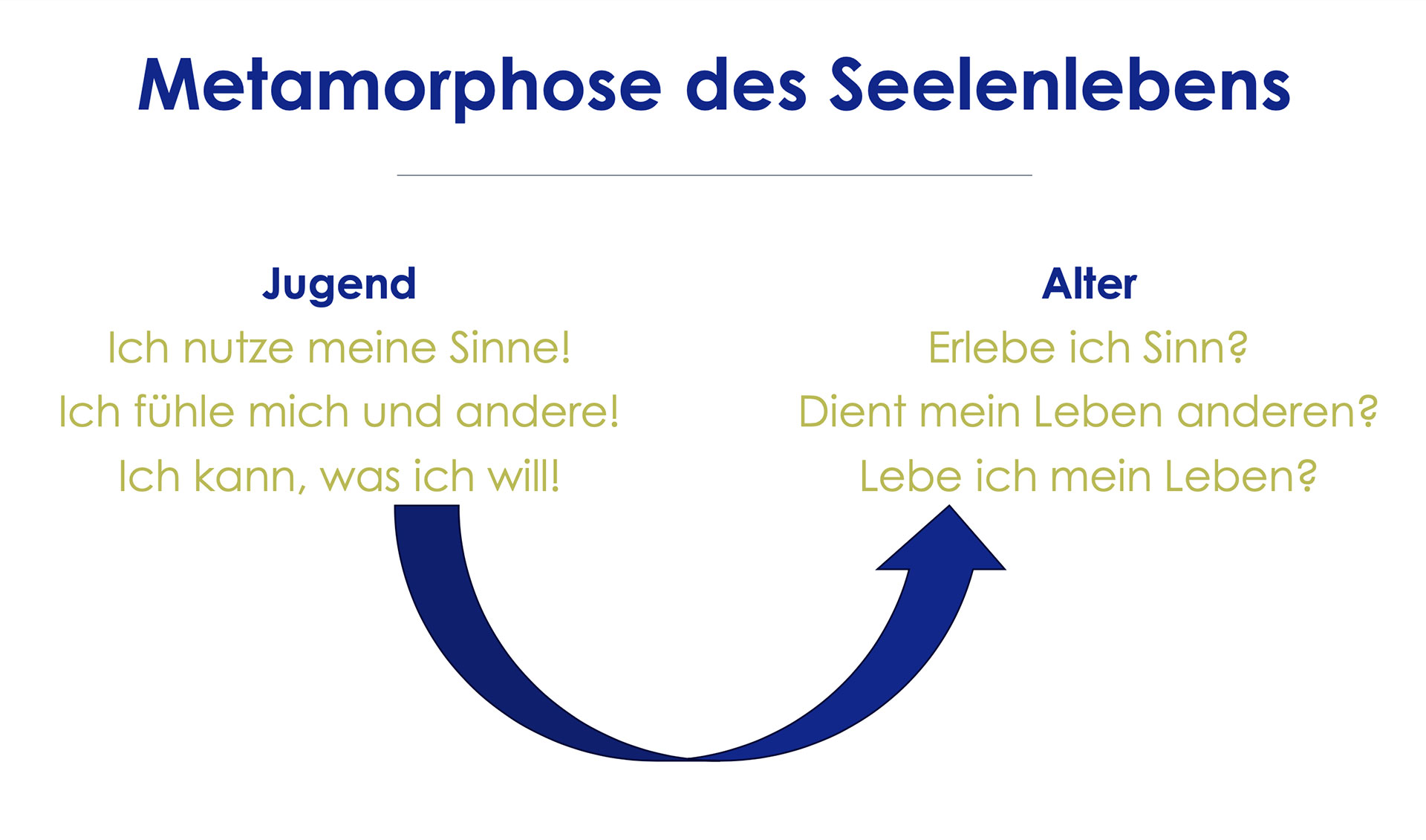 Metamorphose des Seelenlebens

Jugend
Ich nutze meine Sinne!
Ich fühle mich und andere!
Ich kann, was ich will!

Alter
Erlebe ich Sinn?
Dient mein Leben anderen?
Lebe ich mein Leben?